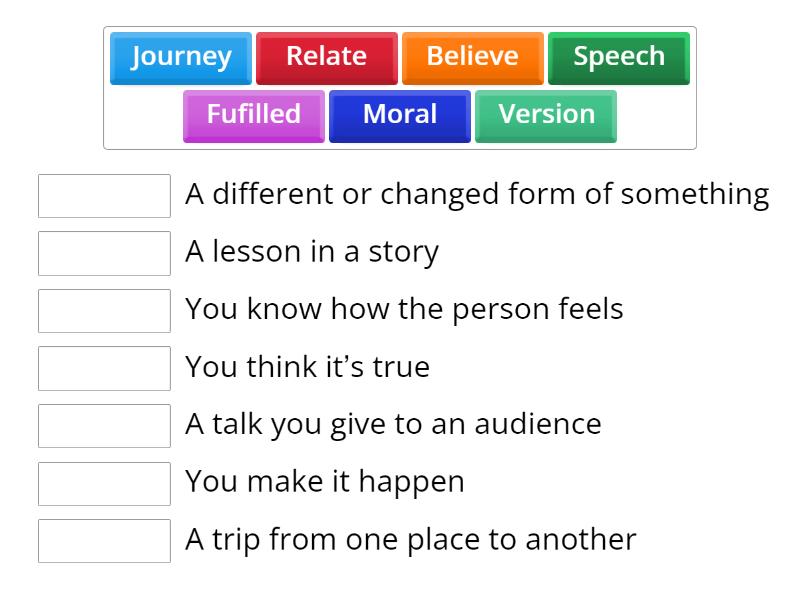 Journey Relate Believe Speech
Fufilled Moral Version

A different or changed form of something
A lesson in a story
You know how the person feels
You think it's true
A talk you give to an audience
You make it happen
A trip from one place to another